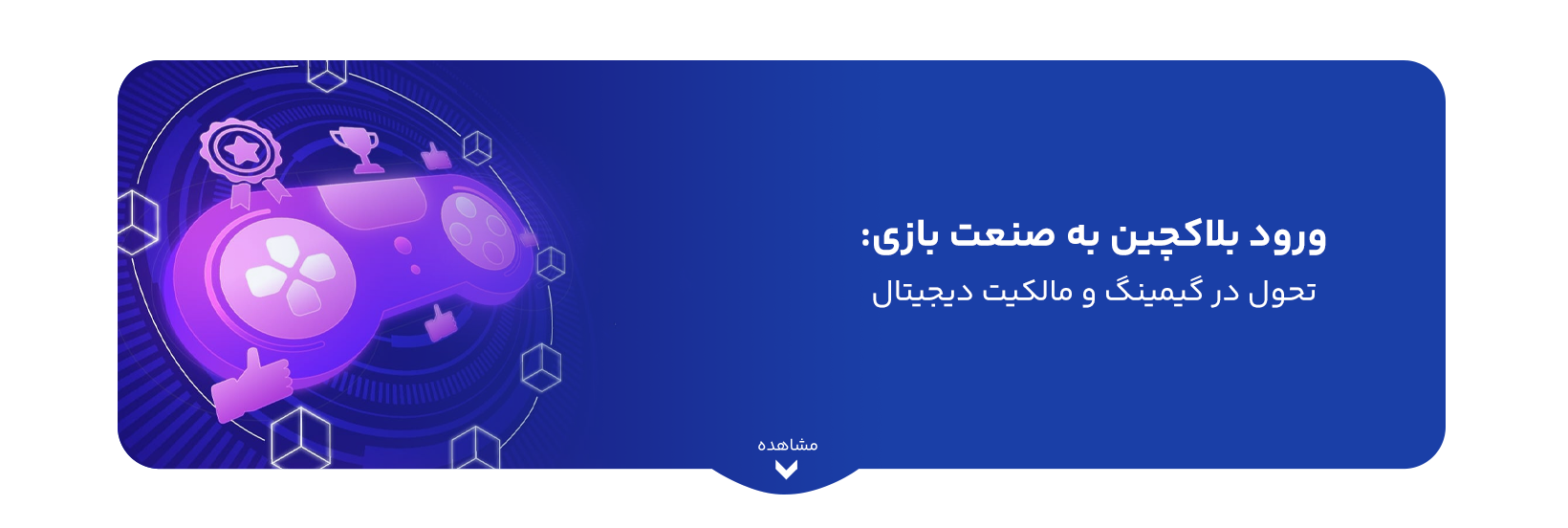 ورود بلاکچین به صنعت بازی:
تحول در گیمینگ و مالکیت دیجیتال

مشاهده